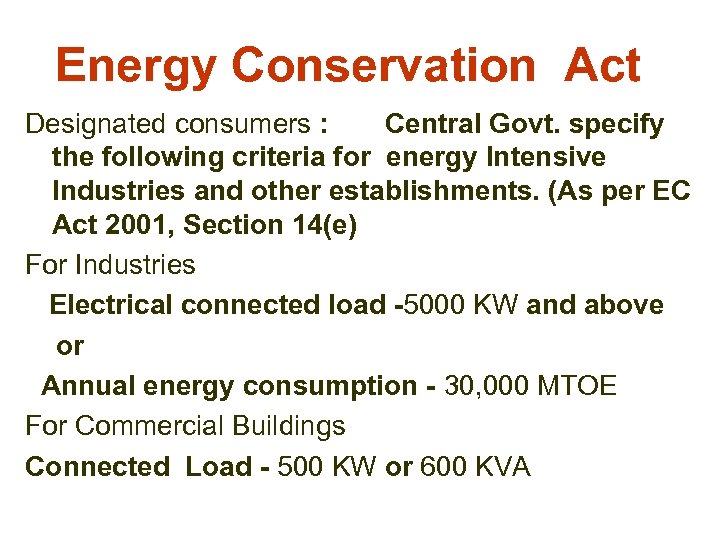 Energy Conservation Act

Designated consumers : Central Govt. specify the following criteria for energy Intensive Industries and other establishments. (As per EC Act 2001, Section 14(e)

For Industries

Electrical connected load -5000 KW and above

or

Annual energy consumption - 30,000 MTOE

For Commercial Buildings

Connected Load - 500 KW or 600 KVA